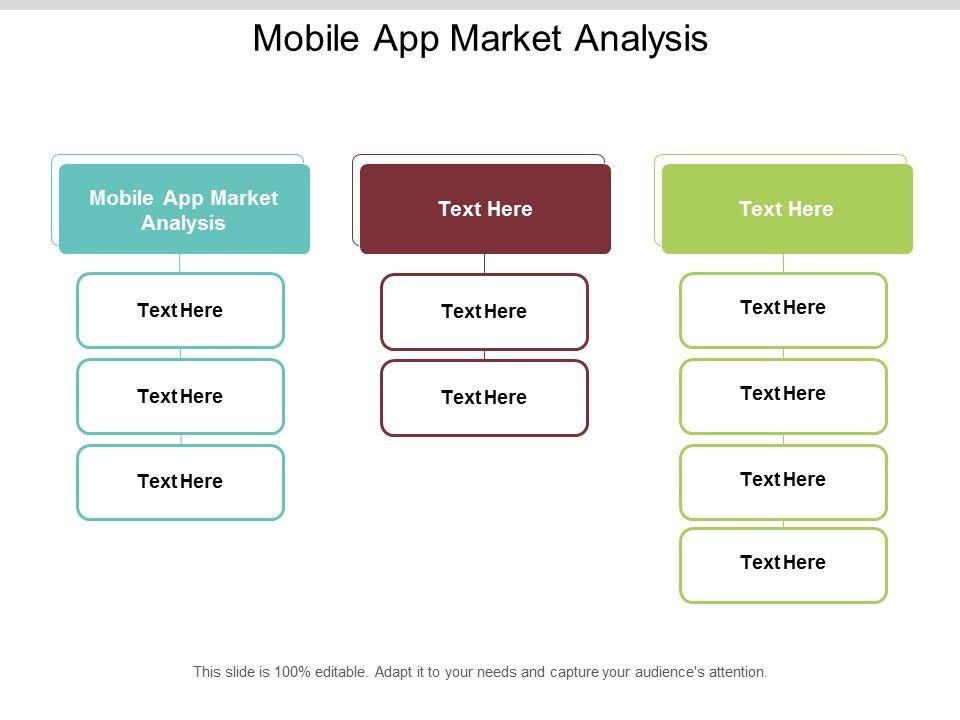 Mobile App Market Analysis

Mobile App Market Analysis

Text Here

Text Here

Text Here

Text Here

Text Here

Text Here

Text Here

Text Here

Text Here

Text Here

Text Here

This slide is 100% editable. Adapt it to your needs and capture your audience's attention.